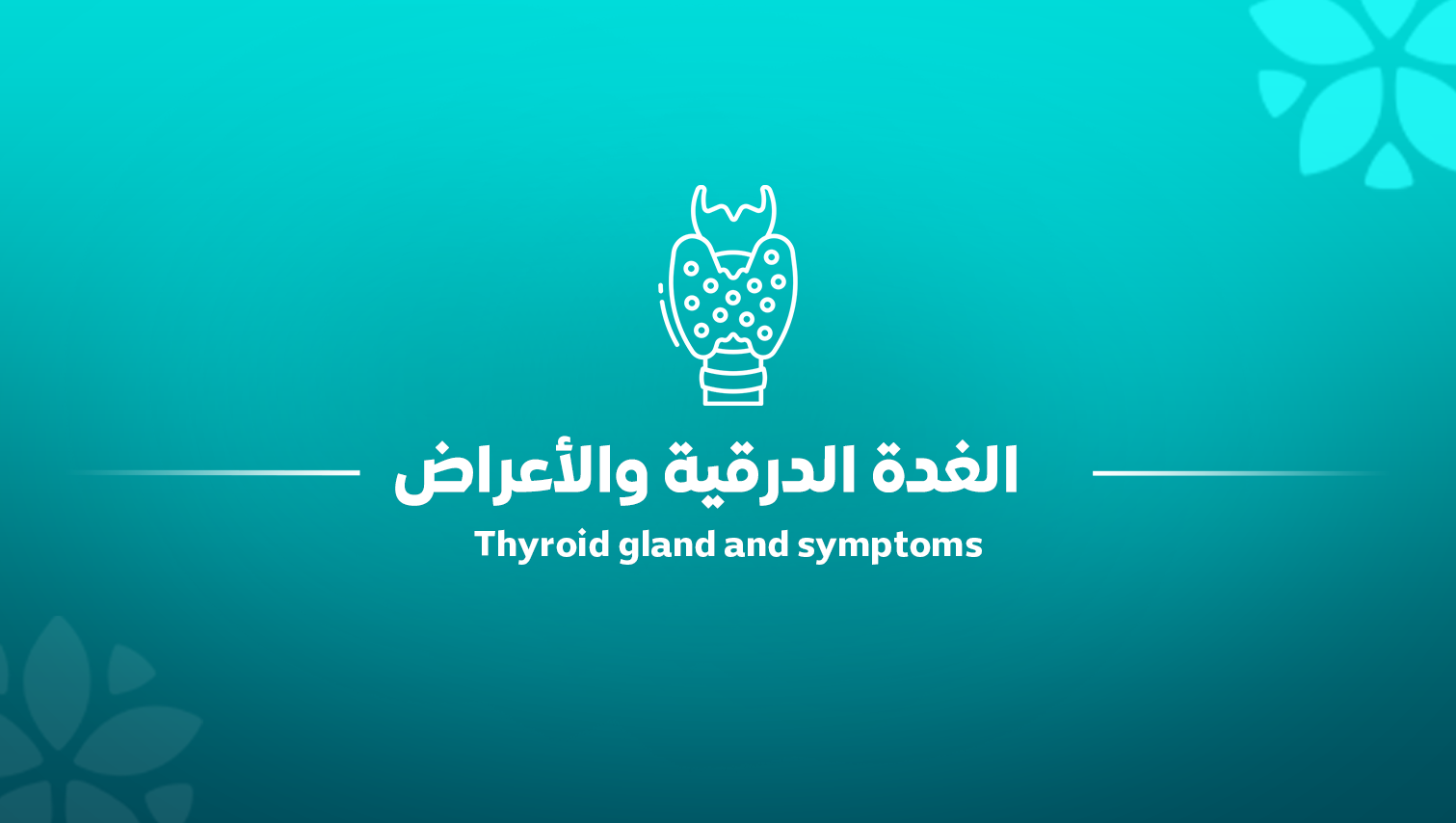 الغدة الدرقية والأعراض

Thyroid gland and symptoms